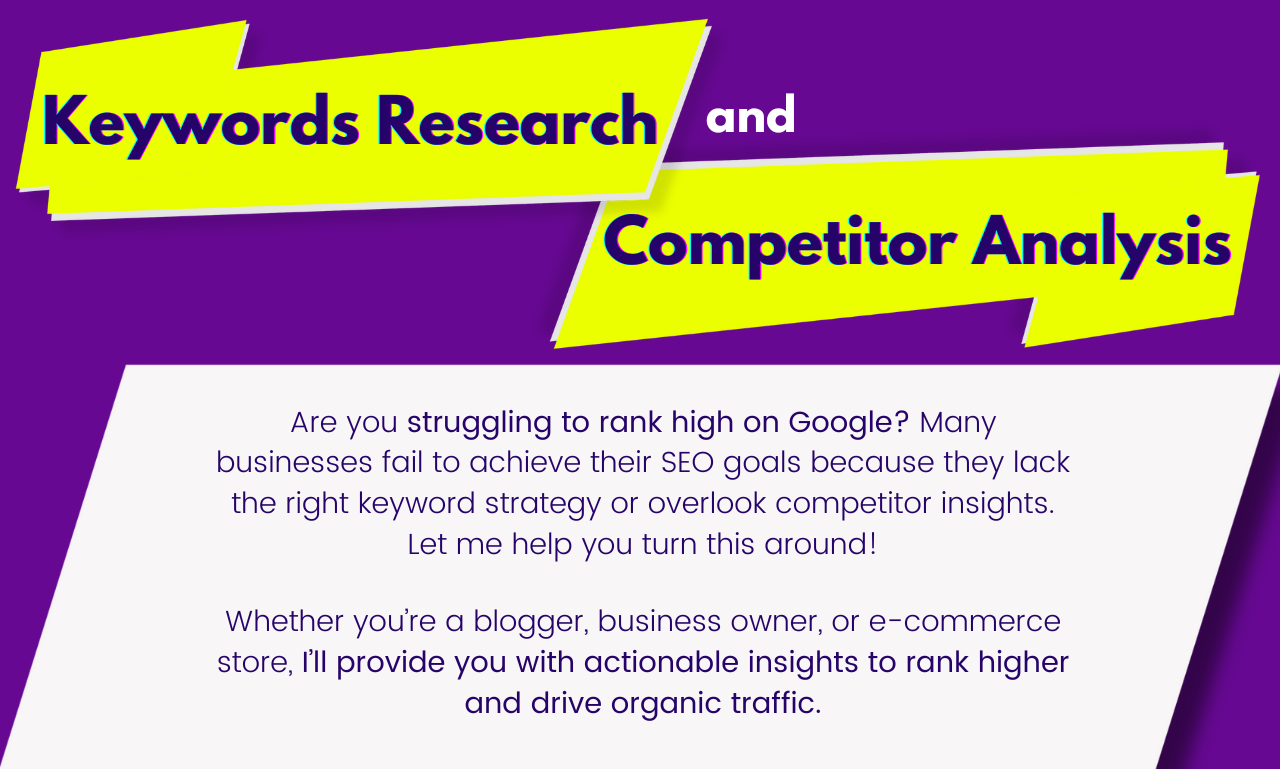 Keywords Research and

Competitor Analysis

Are you struggling to rank high on Google? Many businesses fail to achieve their SEO goals because they lack the right keyword strategy or overlook competitor insights. Let me help you turn this around!

Whether you're a blogger, business owner, or e-commerce store, I'll provide you with actionable insights to rank higher and drive organic traffic.